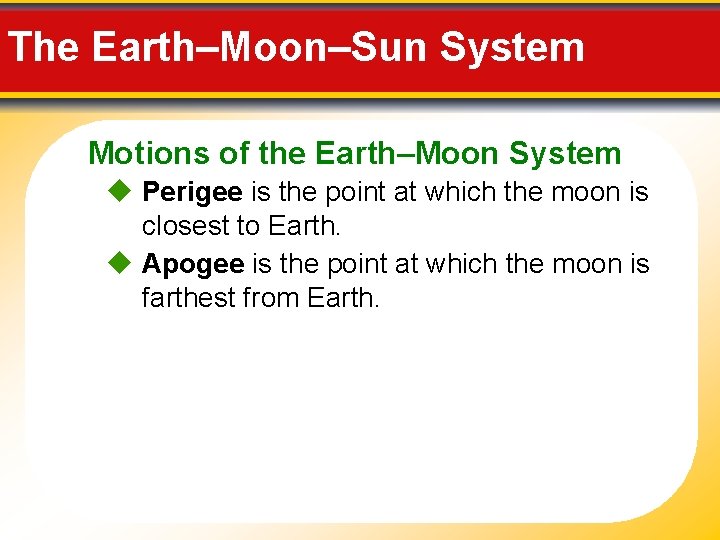 The Earth–Moon–Sun System

Motions of the Earth–Moon System

◆ Perigee is the point at which the moon is closest to Earth.

◆ Apogee is the point at which the moon is farthest from Earth.